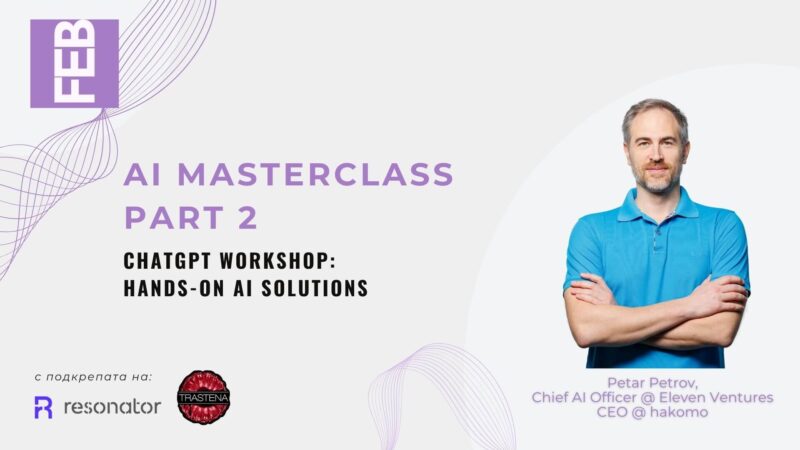 FEB

AI MASTERCLASS PART 2

CHATGPT WORKSHOP: HANDS-ON AI SOLUTIONS

с подкрепата на:

resonator

TRASTENA

Petar Petrov, Chief AI Officer @ Eleven Ventures CEO @ hakomo